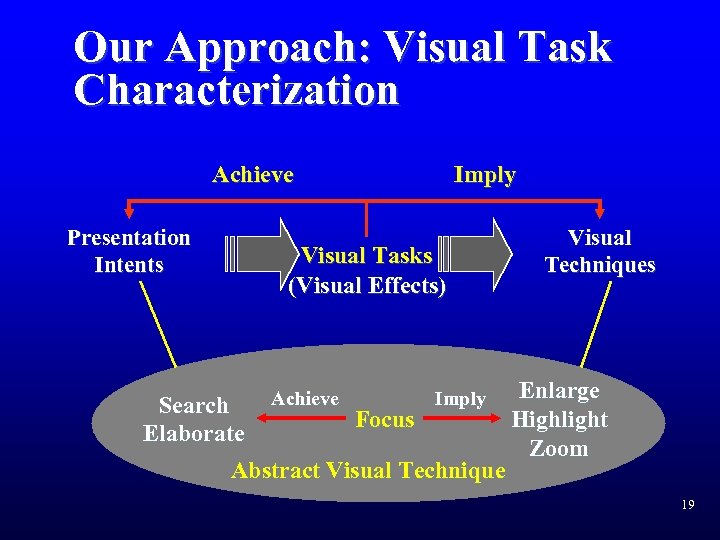 Our Approach: Visual Task Characterization

Achieve

Imply

Presentation Intents

Visual Tasks (Visual Effects)

Visual Techniques

Search
Elaborate

Achieve

Focus

Imply

Enlarge
Highlight
Zoom

Abstract Visual Technique

19